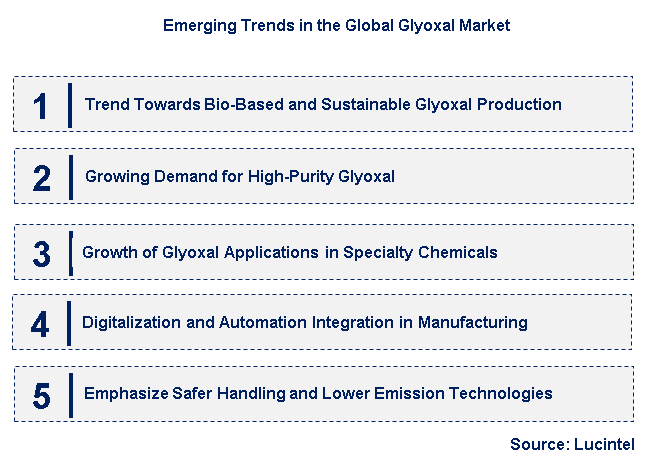 Emerging Trends in the Global Glyoxal Market

1 Trend Towards Bio-Based and Sustainable Glyoxal Production

2 Growing Demand for High-Purity Glyoxal

3 Growth of Glyoxal Applications in Specialty Chemicals

4 Digitalization and Automation Integration in Manufacturing

5 Emphasize Safer Handling and Lower Emission Technologies

Source: Lucintel